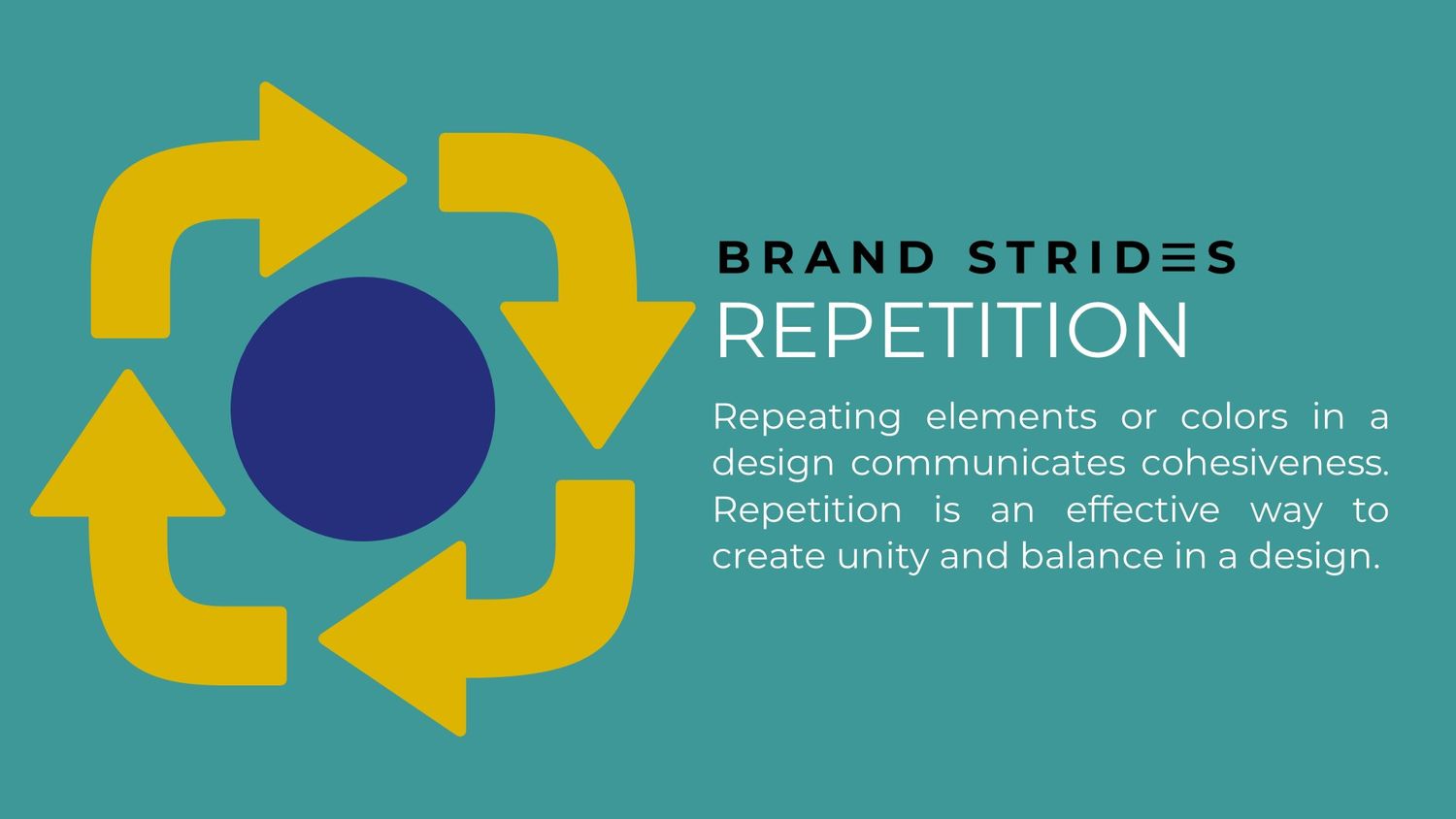 BRAND STRIDES
REPETITION

Repeating elements or colors in a design communicates cohesiveness. Repetition is an effective way to create unity and balance in a design.